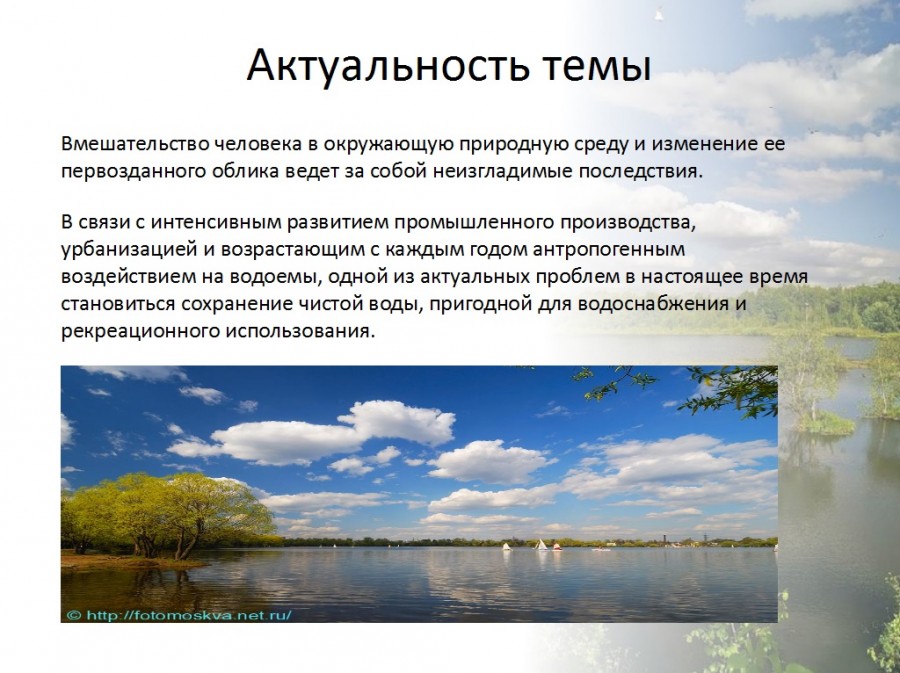 Актуальность темы

Вмешательство человека в окружающую природную среду и изменение ее первозданного облика ведет за собой неизгладимые последствия.

В связи с интенсивным развитием промышленного производства, урбанизацией и возрастающим с каждым годом антропогенным воздействием на водоемы, одной из актуальных проблем в настоящее время становиться сохранение чистой воды, пригодной для водоснабжения и рекреационного использования.

© http://fotomoskva.net.ru/